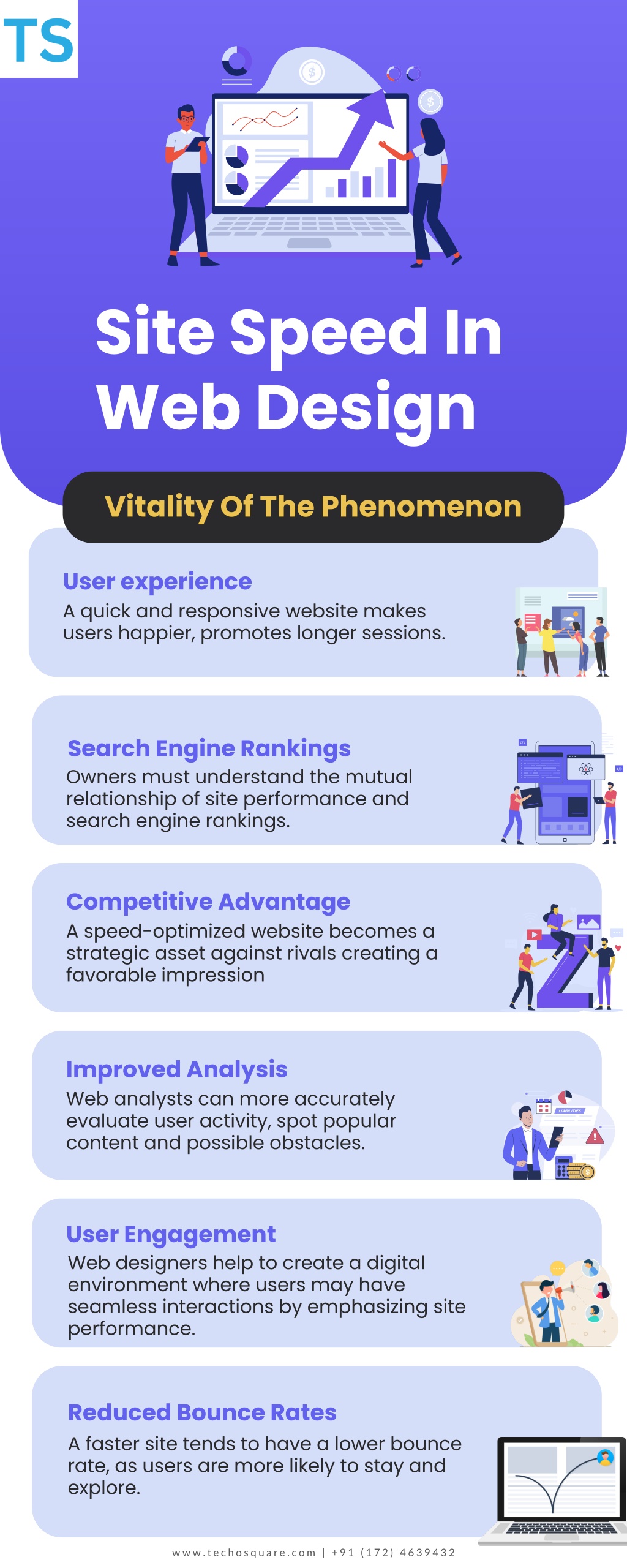 TS

Site Speed In Web Design

Vitality Of The Phenomenon

User experience
A quick and responsive website makes users happier, promotes longer sessions.

Search Engine Rankings
Owners must understand the mutual relationship of site performance and search engine rankings.

Competitive Advantage
A speed-optimized website becomes a strategic asset against rivals creating a favorable impression

Improved Analysis
Web analysts can more accurately evaluate user activity, spot popular content and possible obstacles.

LIABILITIES

User Engagement
Web designers help to create a digital environment where users may have seamless interactions by emphasizing site performance.

Reduced Bounce Rates
A faster site tends to have a lower bounce rate, as users are more likely to stay and explore.

www.techosquare.com | +91 (172) 4639432